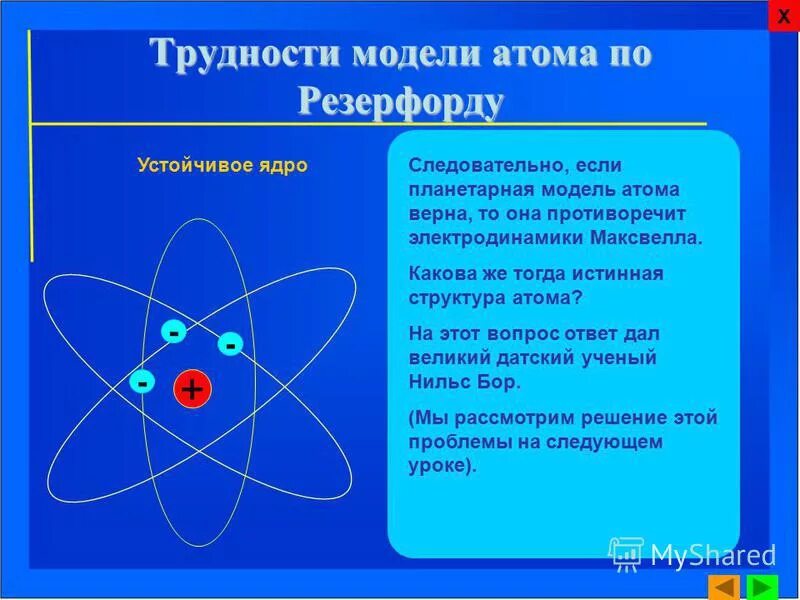 X

Трудности модели атома по Резерфорду

Устойчивое ядро

-
-
-
+

Следовательно, если планетарная модель атома верна, то она противоречит электродинамики Максвелла.

Какова же тогда истинная структура атома?

На этот вопрос ответ дал великий датский ученый Нильс Бор.

(Мы рассмотрим решение этой проблемы на следующем уроке).

MyShared